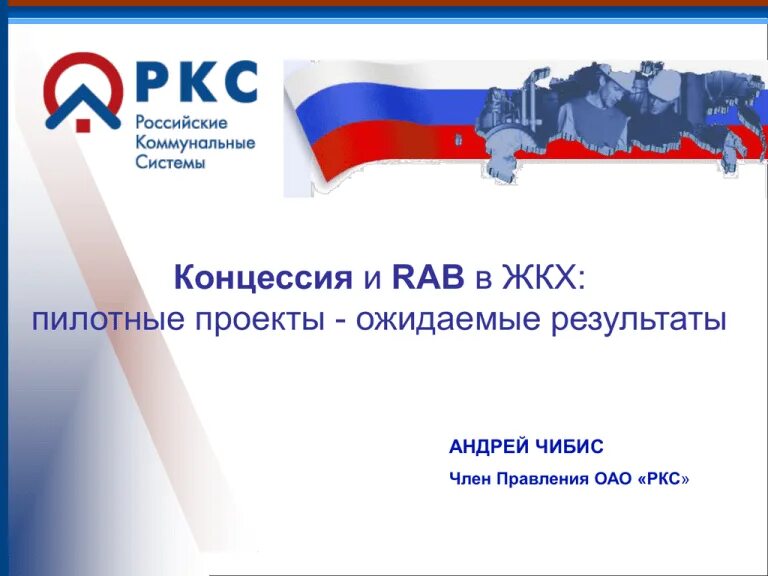 РКС
Российские
Коммунальные
Системы

Концессия и RAB в ЖКХ:
пилотные проекты - ожидаемые результаты

АНДРЕЙ ЧИБИС

Член Правления ОАО «РКС»